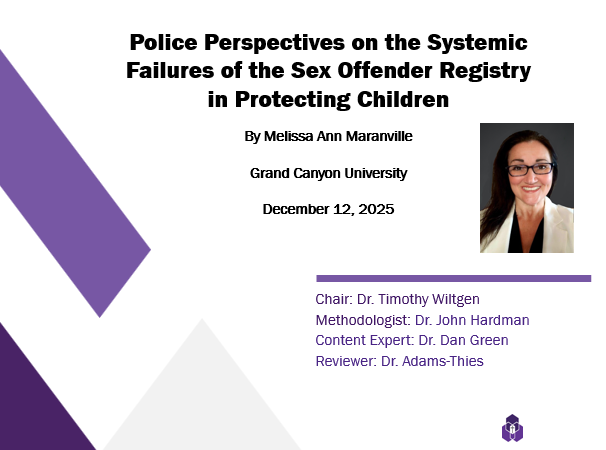 Police Perspectives on the Systemic Failures of the Sex Offender Registry in Protecting Children

By Melissa Ann Maranville

Grand Canyon University

December 12, 2025

Chair: Dr. Timothy Wiltgen
Methodologist: Dr. John Hardman
Content Expert: Dr. Dan Green
Reviewer: Dr. Adams-Thies